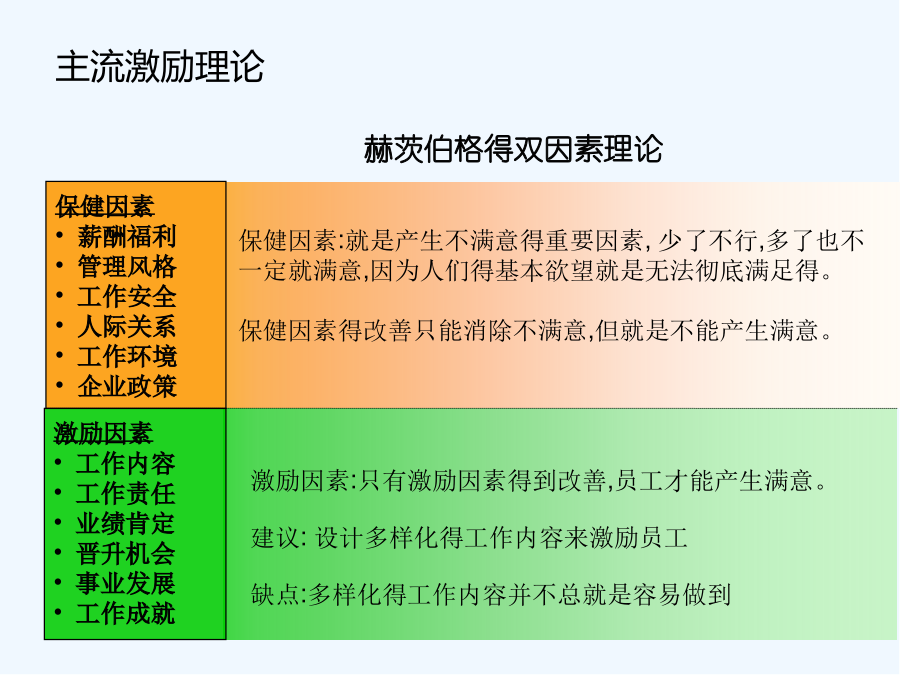 主流激励理论

赫茨伯格得双因素理论

保健因素
• 薪酬福利
• 管理风格
• 工作安全
• 人际关系
• 工作环境
• 企业政策

保健因素:就是产生不满意得重要因素, 少了不行,多了也不一定就满意,因为人们得基本欲望就是无法彻底满足得。

保健因素得改善只能消除不满意,但就是不能产生满意。

激励因素
• 工作内容
• 工作责任
• 业绩肯定
• 晋升机会
• 事业发展
• 工作成就

激励因素:只有激励因素得到改善,员工才能产生满意。

建议: 设计多样化得工作内容来激励员工

缺点:多样化得工作内容并不总就是容易做到